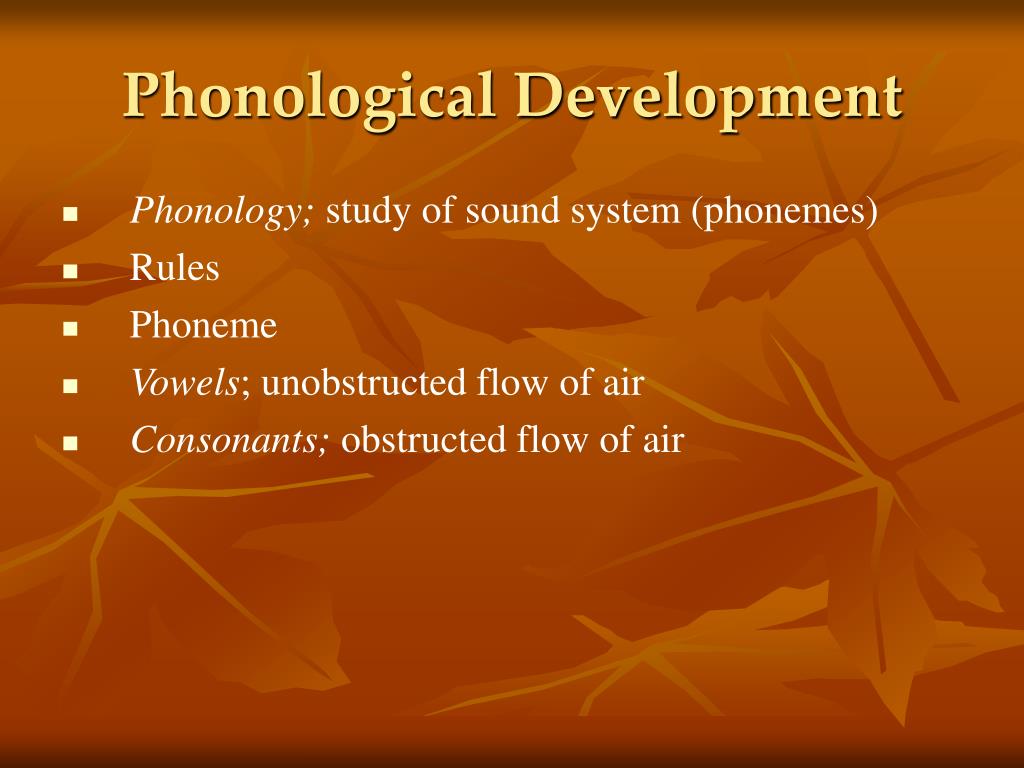 Phonological Development

- Phonology; study of sound system (phonemes)
- Rules
- Phoneme
- Vowels; unobstructed flow of air
- Consonants; obstructed flow of air